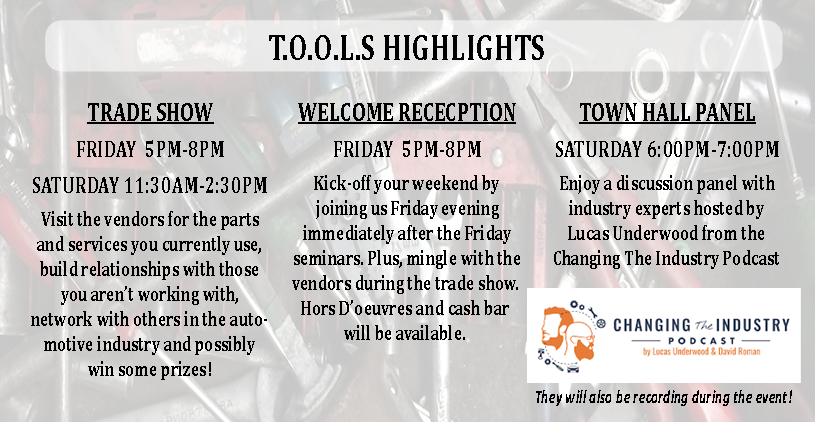 T.O.O.L.S HIGHLIGHTS

TRADE SHOW

FRIDAY 5PM-8PM

SATURDAY 11:30AM-2:30PM

Visit the vendors for the parts and services you currently use, build relationships with those you aren't working with, network with others in the automotive industry and possibly win some prizes!

WELCOME RECECPTION

FRIDAY 5PM-8PM

Kick-off your weekend by joining us Friday evening immediately after the Friday seminars. Plus, mingle with the vendors during the trade show. Hors D'oeuvres and cash bar will be available.

TOWN HALL PANEL

SATURDAY 6:00PM-7:00PM

Enjoy a discussion panel with industry experts hosted by Lucas Underwood from the Changing The Industry Podcast

CHANGING The INDUSTRY
PODCAST
by Lucas Underwood & David Roman

They will also be recording during the event!